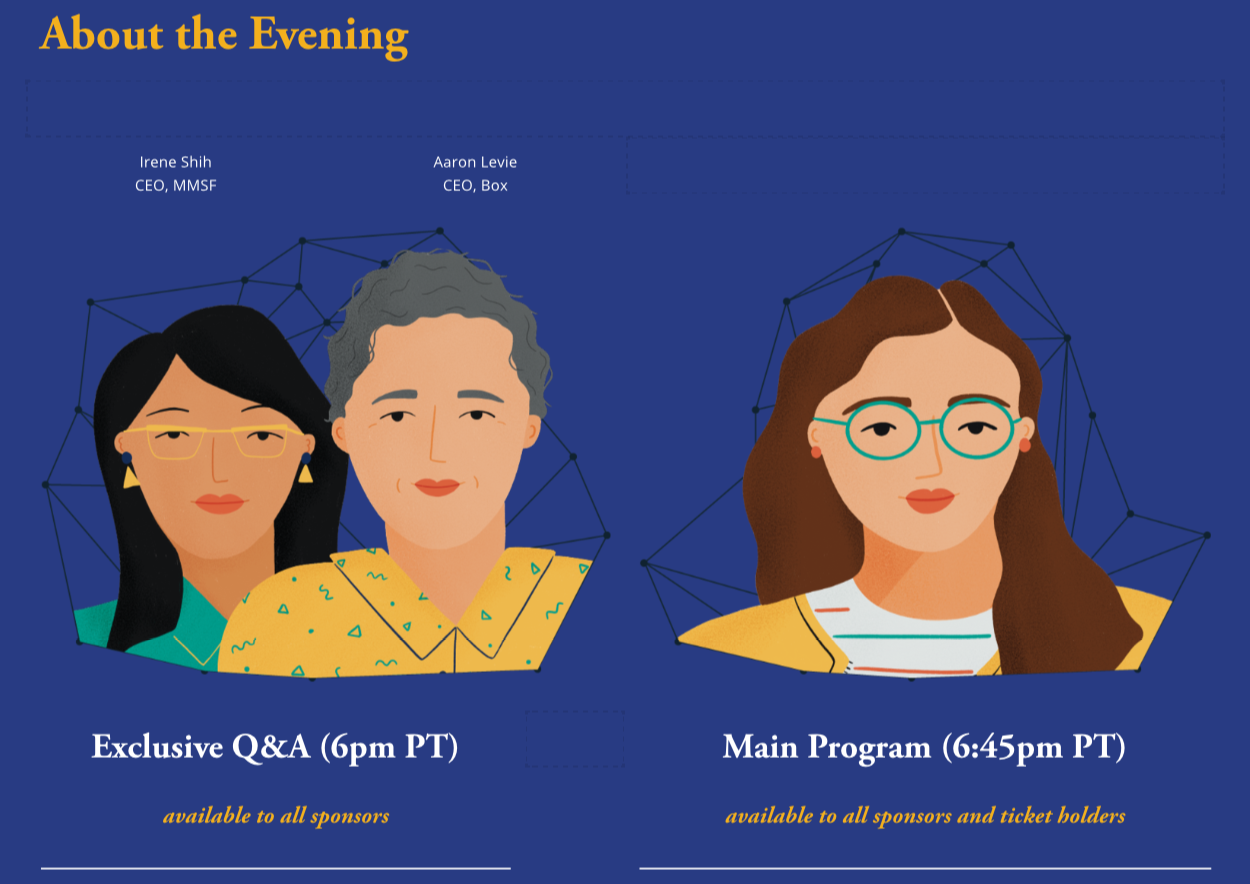 About the Evening

Irene Shih
CEO, MMSF

Aaron Levie
CEO, Box

Exclusive Q&A (6pm PT)

available to all sponsors

Main Program (6:45pm PT)

available to all sponsors and ticket holders